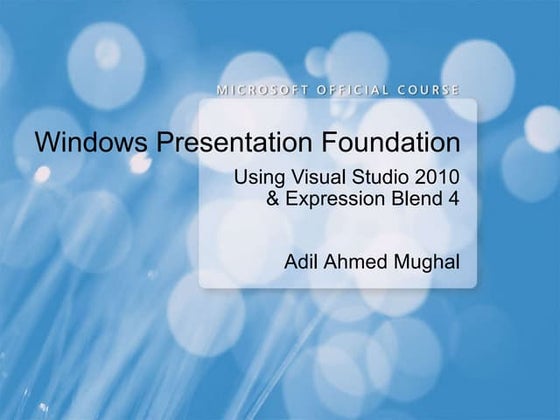 MICROSOFT OFFICIAL COURSE

Windows Presentation Foundation

Using Visual Studio 2010
& Expression Blend 4

Adil Ahmed Mughal